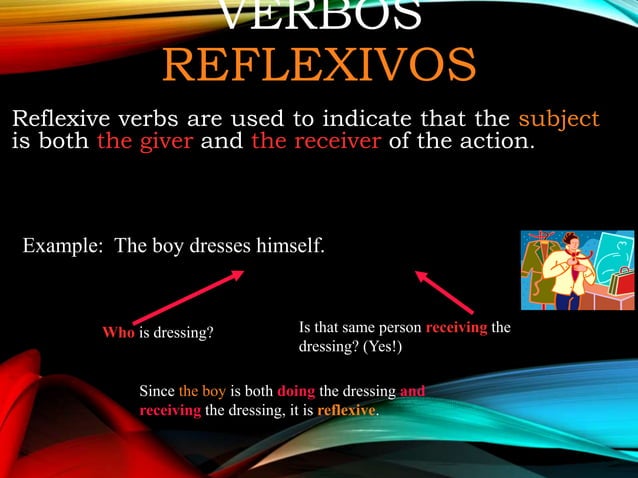 VERBOS REFLEXIVOS

Reflexive verbs are used to indicate that the subject is both the giver and the receiver of the action.

Example: The boy dresses himself.

Who is dressing?

Is that same person receiving the dressing? (Yes!)

Since the boy is both doing the dressing and receiving the dressing, it is reflexive.